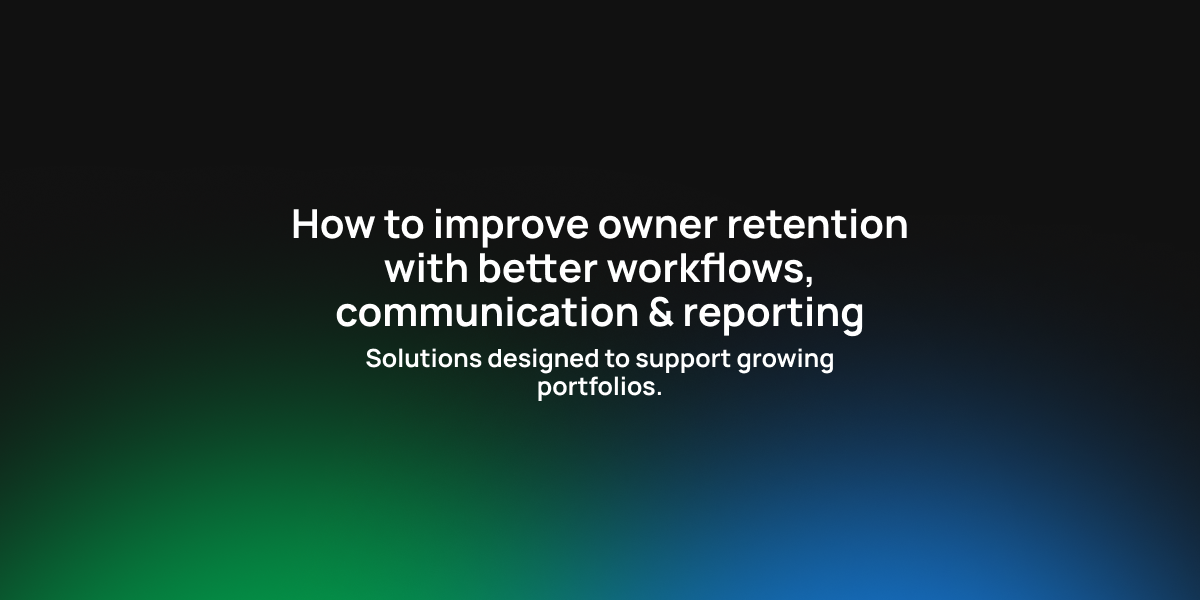 How to improve owner retention with better workflows, communication & reporting

Solutions designed to support growing portfolios.